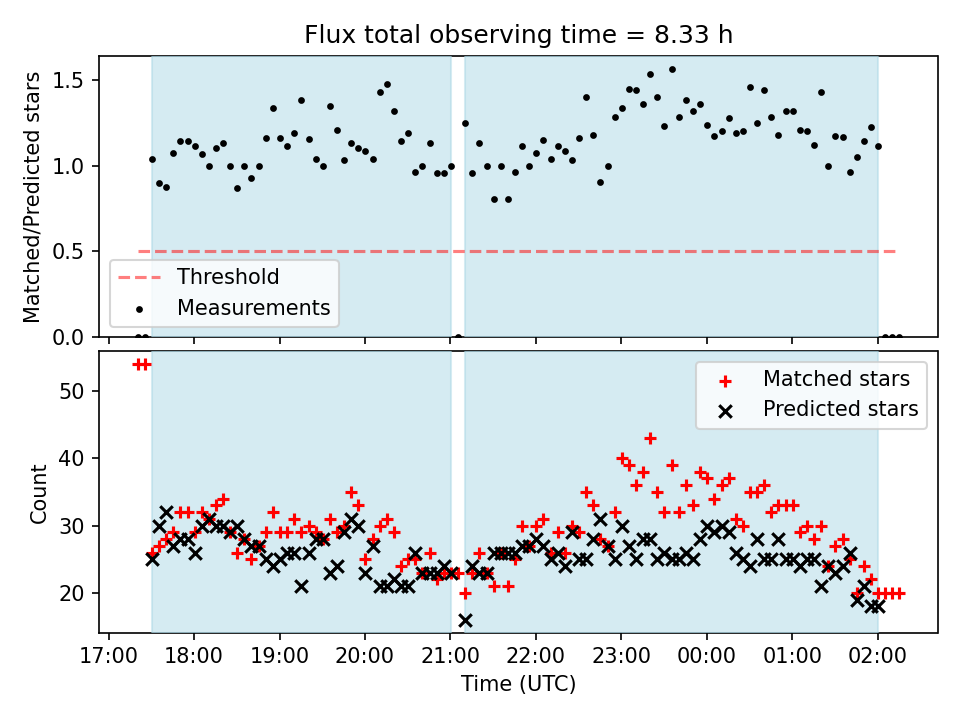 Flux total observing time = 8.33 h

Matched/Predicted stars

1.5
1.0
0.5
0.0

Threshold
Measurements

Count

50
40
30
20

Matched stars
Predicted stars

17:00 18:00 19:00 20:00 21:00 22:00 23:00 00:00 01:00 02:00

Time (UTC)